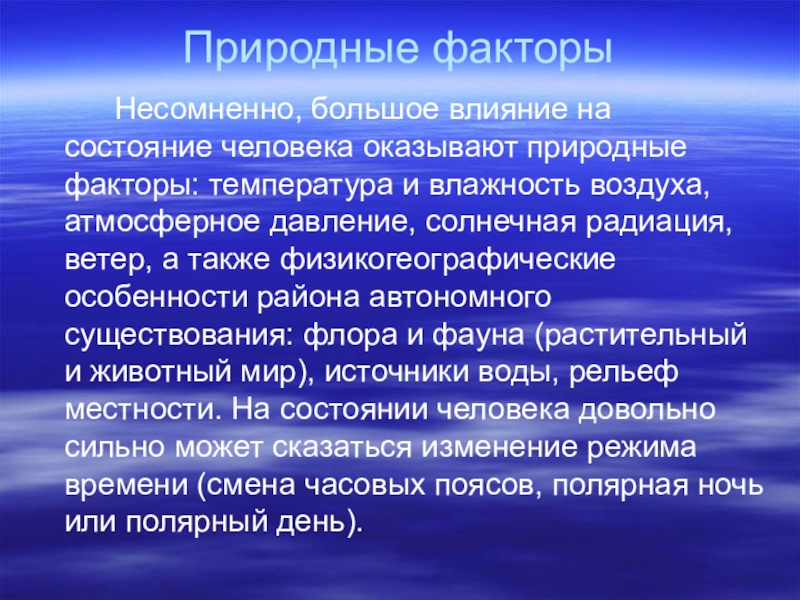 Природные факторы

Несомненно, большое влияние на состояние человека оказывают природные факторы: температура и влажность воздуха, атмосферное давление, солнечная радиация, ветер, а также физикогеографические особенности района автономного существования: флора и фауна (растительный и животный мир), источники воды, рельеф местности. На состоянии человека довольно сильно может сказаться изменение режима времени (смена часовых поясов, полярная ночь или полярный день).